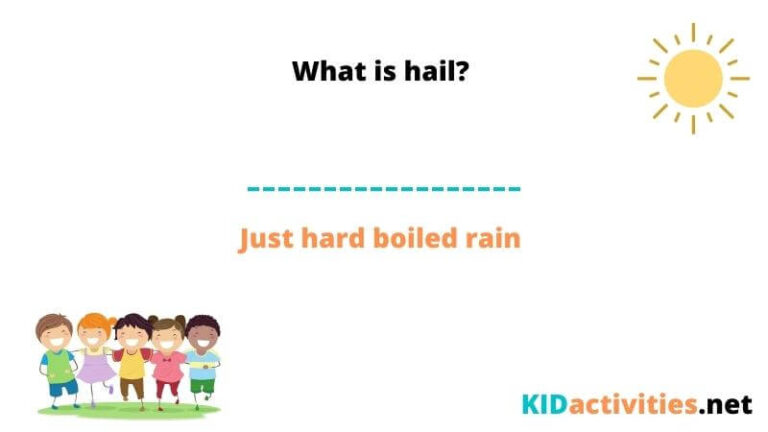 What is hail?

------------------

Just hard boiled rain

KIDactivities.net